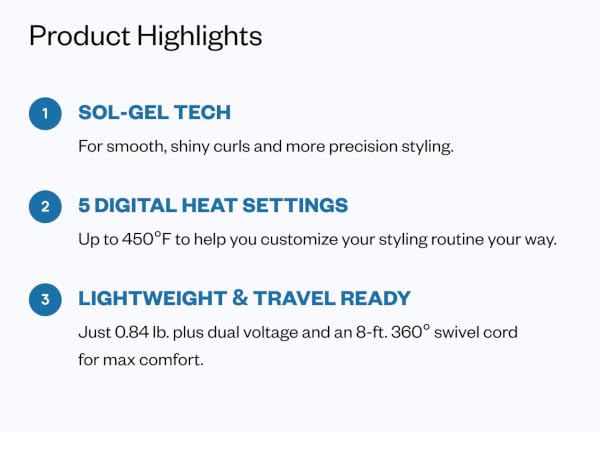 Product Highlights

1 SOL-GEL TECH

For smooth, shiny curls and more precision styling.

2 5 DIGITAL HEAT SETTINGS

Up to 450°F to help you customize your styling routine your way.

3 LIGHTWEIGHT & TRAVEL READY

Just 0.84 lb. plus dual voltage and an 8-ft. 360° swivel cord for max comfort.